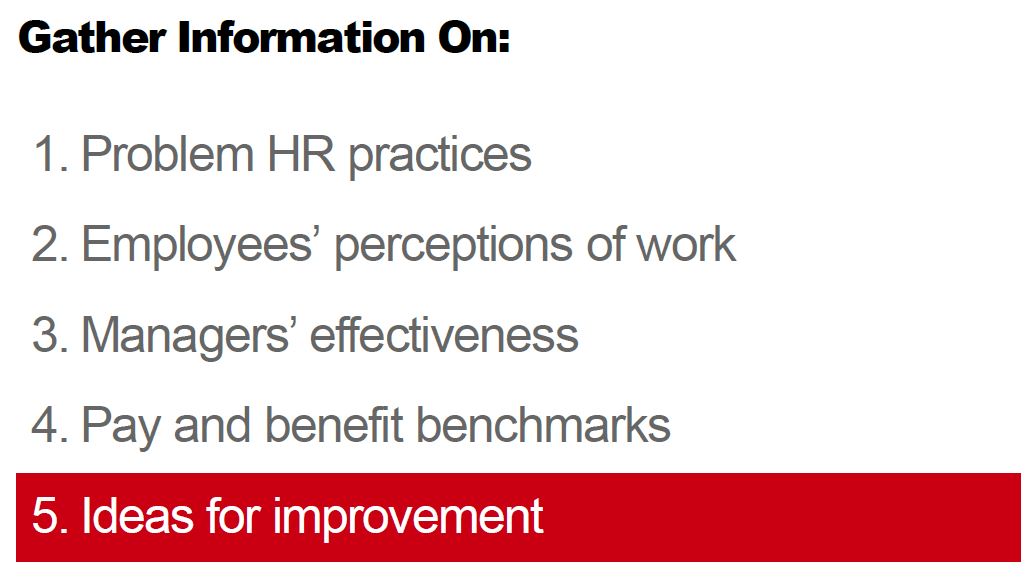 Gather Information On:

1. Problem HR practices

2. Employees’ perceptions of work

3. Managers’ effectiveness

4. Pay and benefit benchmarks

5. Ideas for improvement